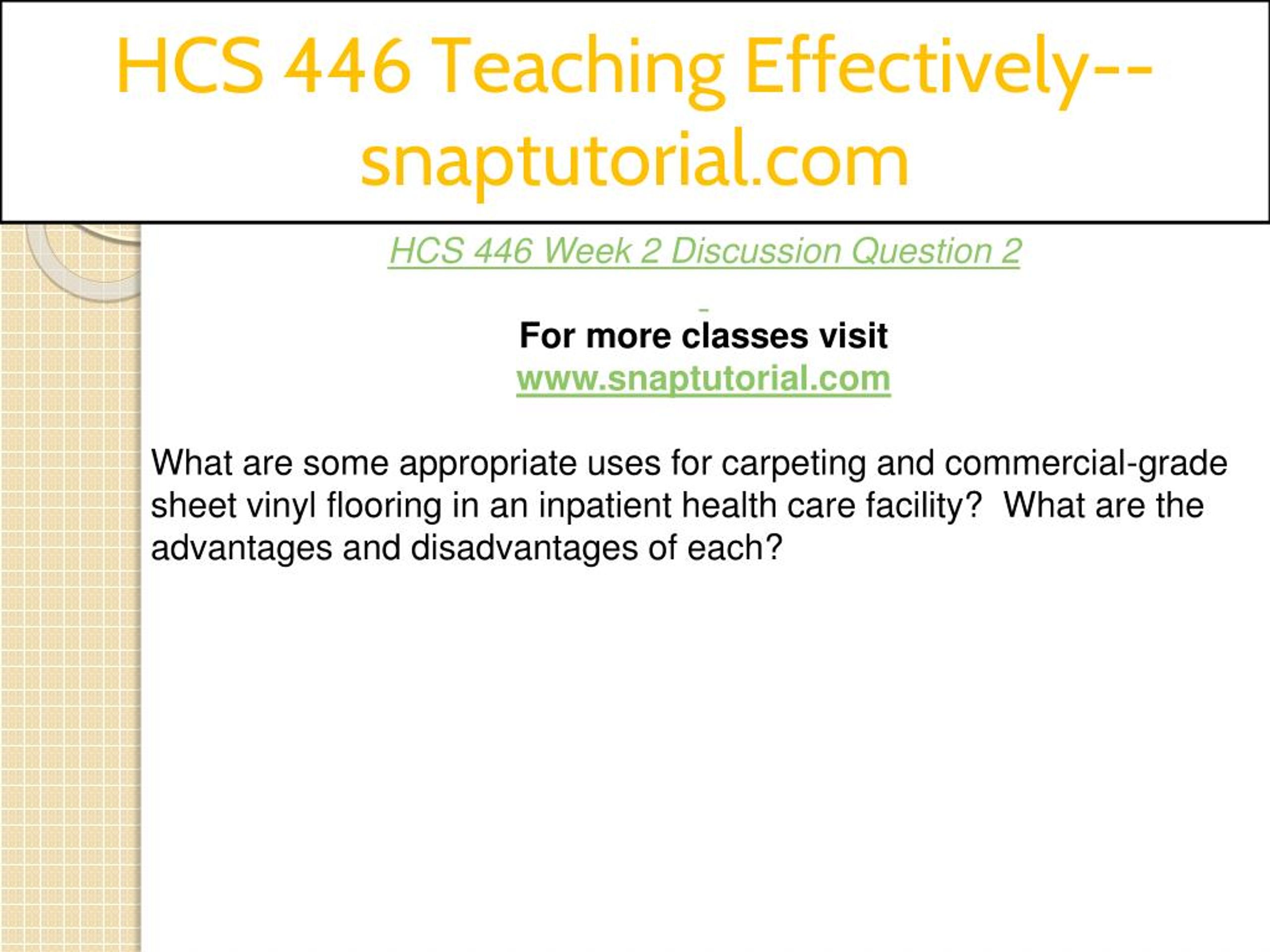 HCS 446 Teaching Effectively--snaptutorial.com

HCS 446 Week 2 Discussion Question 2

For more classes visit
www.snaptutorial.com

What are some appropriate uses for carpeting and commercial-grade sheet vinyl flooring in an inpatient health care facility?  What are the advantages and disadvantages of each?